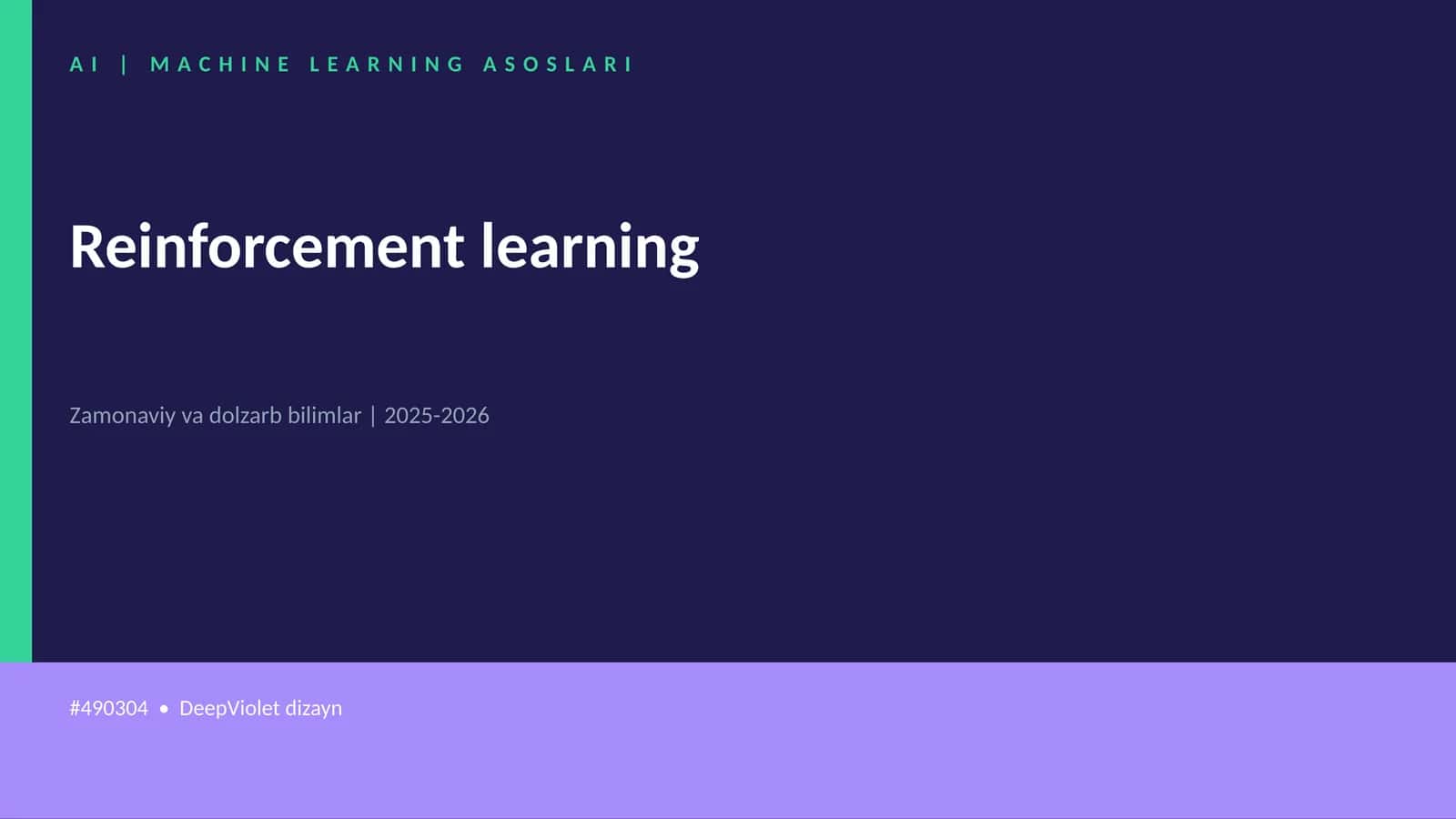 AI | MACHINE LEARNING ASOSLARI

Reinforcement learning

Zamonaviy va dolzarb bilimlar | 2025-2026

#490304 • DeepViolet dizayn